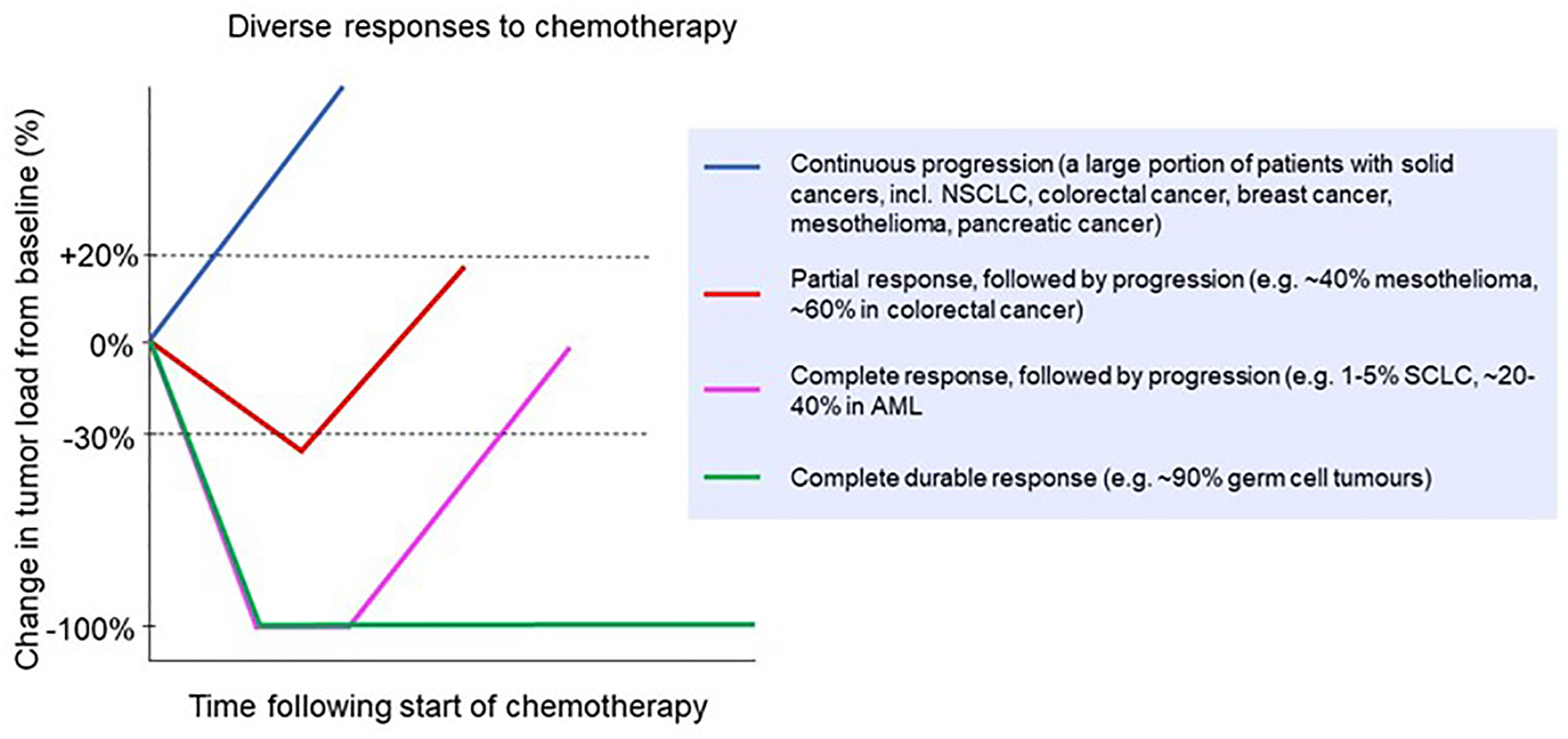 Diverse responses to chemotherapy

Change in tumor load from baseline (%)

+20%

0%

-30%

-100%

Time following start of chemotherapy

Continuous progression (a large portion of patients with solid cancers, incl. NSCLC, colorectal cancer, breast cancer, mesothelioma, pancreatic cancer)

Partial response, followed by progression (e.g. ~40% mesothelioma, ~60% in colorectal cancer)

Complete response, followed by progression (e.g. 1-5% SCLC, ~20-40% in AML

Complete durable response (e.g. ~90% germ cell tumours)